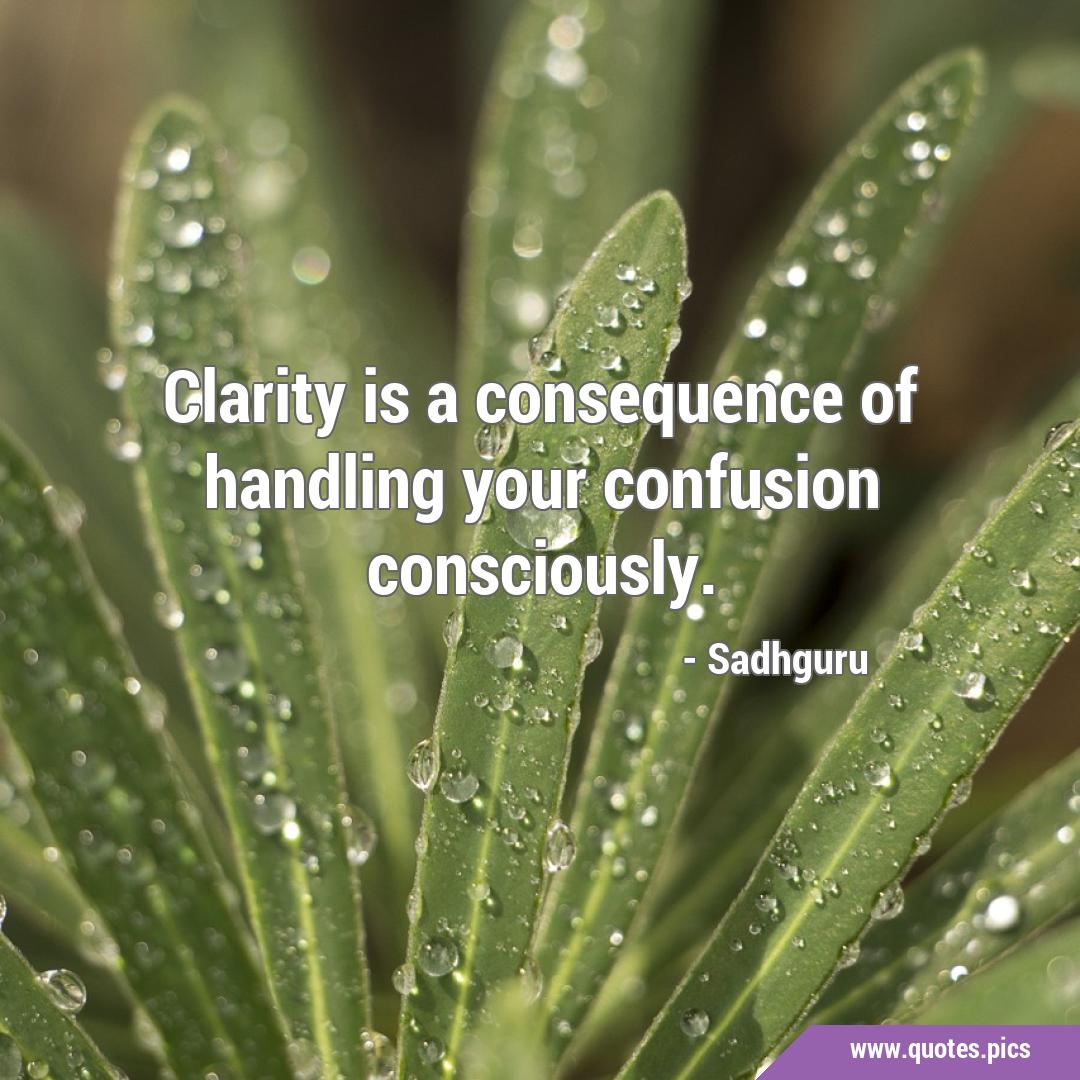 Clarity is a consequence of handling your confusion consciously.

- Sadhguru

www.quotes.pics